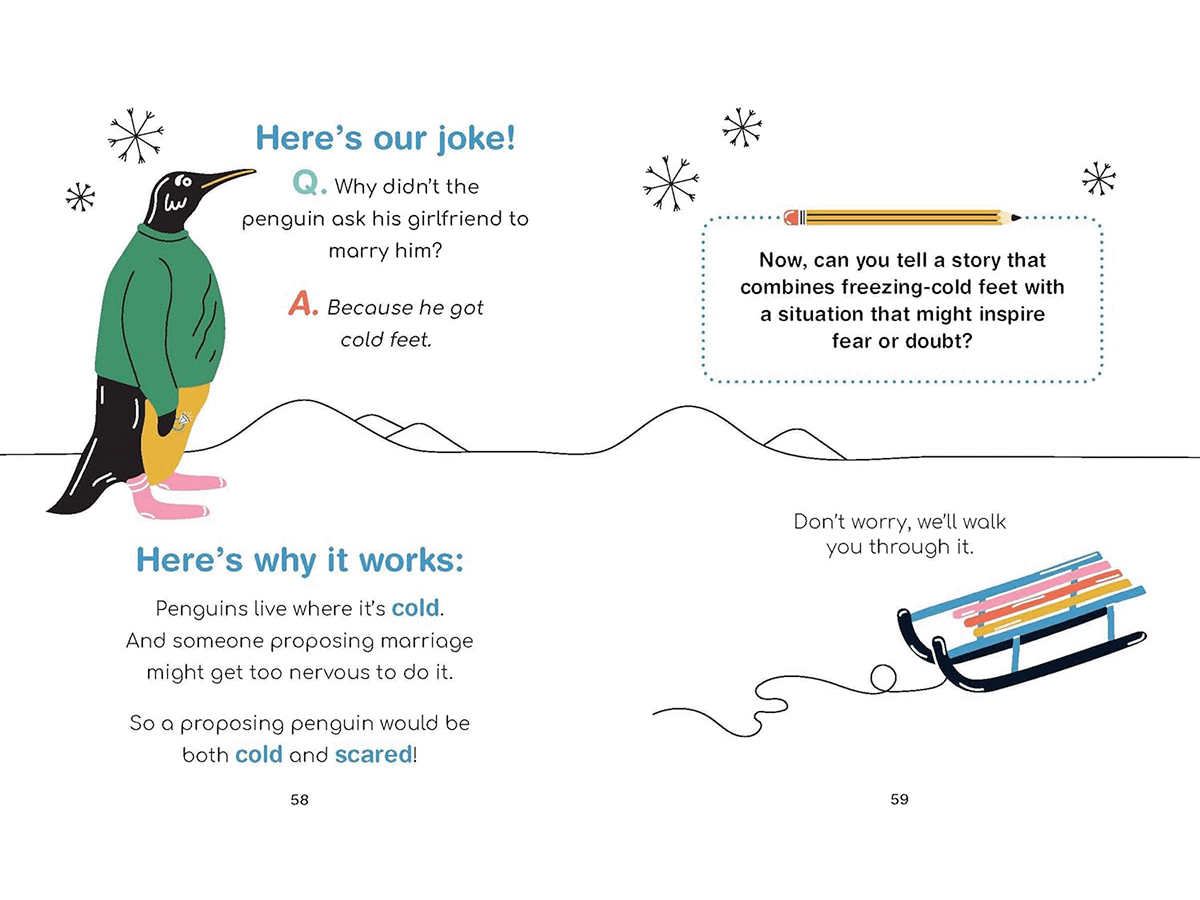 Here's our joke!

Q. Why didn't the penguin ask his girlfriend to marry him?

A. Because he got cold feet.

Here's why it works:

Penguins live where it's cold. And someone proposing marriage might get too nervous to do it.

So a proposing penguin would be both cold and scared!

58

Now, can you tell a story that combines freezing-cold feet with a situation that might inspire fear or doubt?

Don't worry, we'll walk you through it.

59